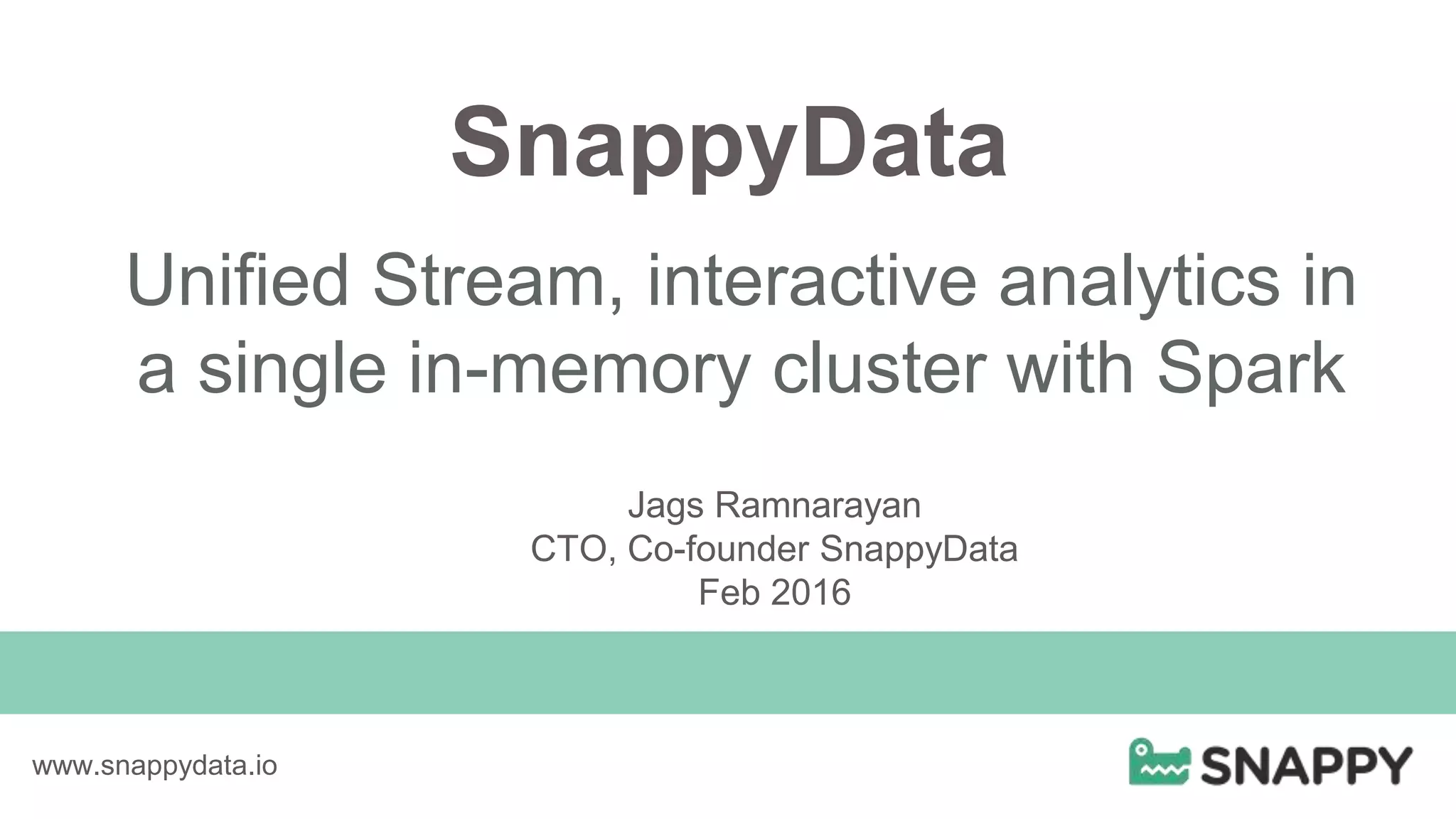 SnappyData

Unified Stream, interactive analytics in a single in-memory cluster with Spark

Jags Ramnarayan
CTO, Co-founder SnappyData
Feb 2016

www.snappydata.io

SNAPPY